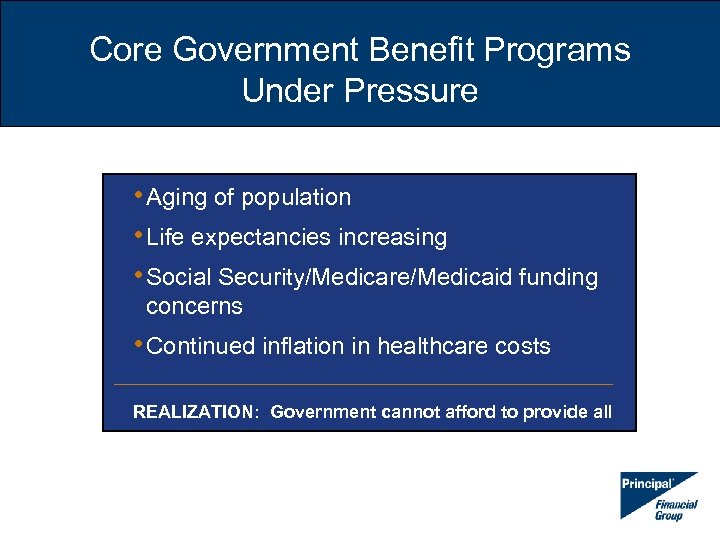 Core Government Benefit Programs Under Pressure

• Aging of population
• Life expectancies increasing
• Social Security/Medicare/Medicaid funding concerns
• Continued inflation in healthcare costs

REALIZATION: Government cannot afford to provide all

Principal Financial Group